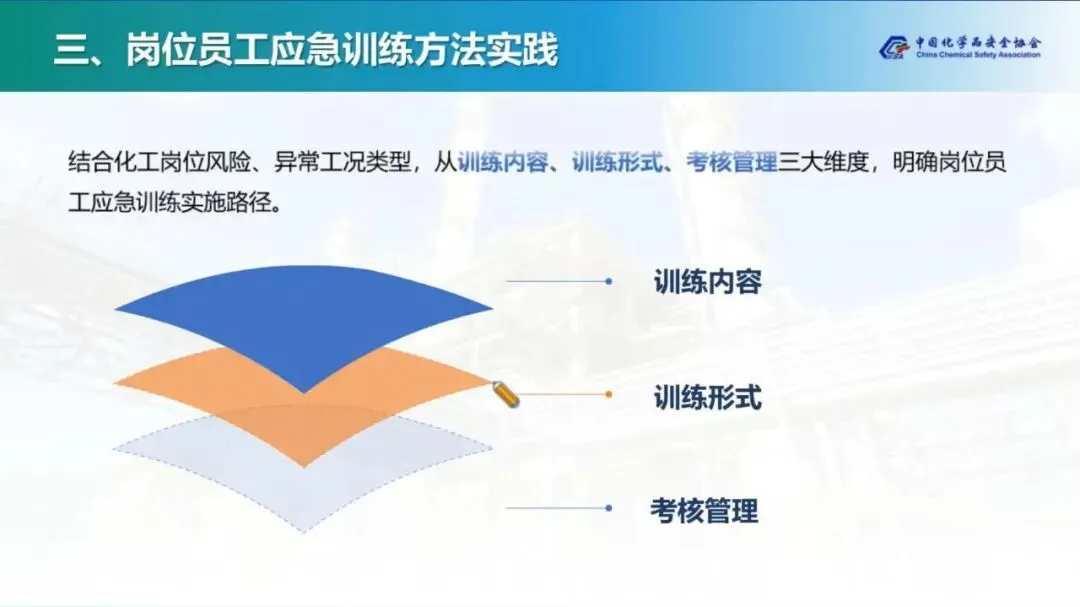 三、岗位员工应急训练方法实践

中国化学品安全协会
China Chemical Safety Association

结合化工岗位风险、异常工况类型，从训练内容、训练形式、考核管理三大维度，明确岗位员工应急训练实施路径。

训练内容

训练形式

考核管理